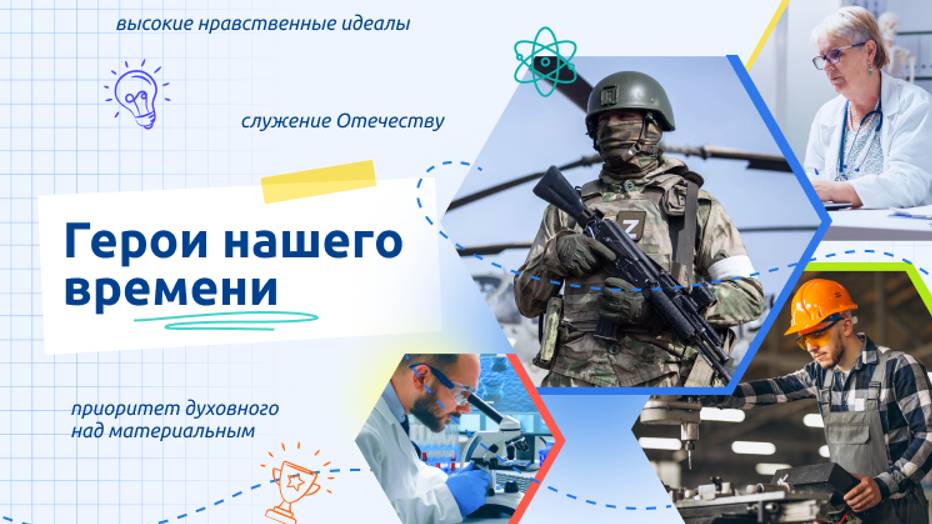 высокие нравственные идеалы

служение Отечеству

Герои нашего времени

приоритет духовного над материальным

Z